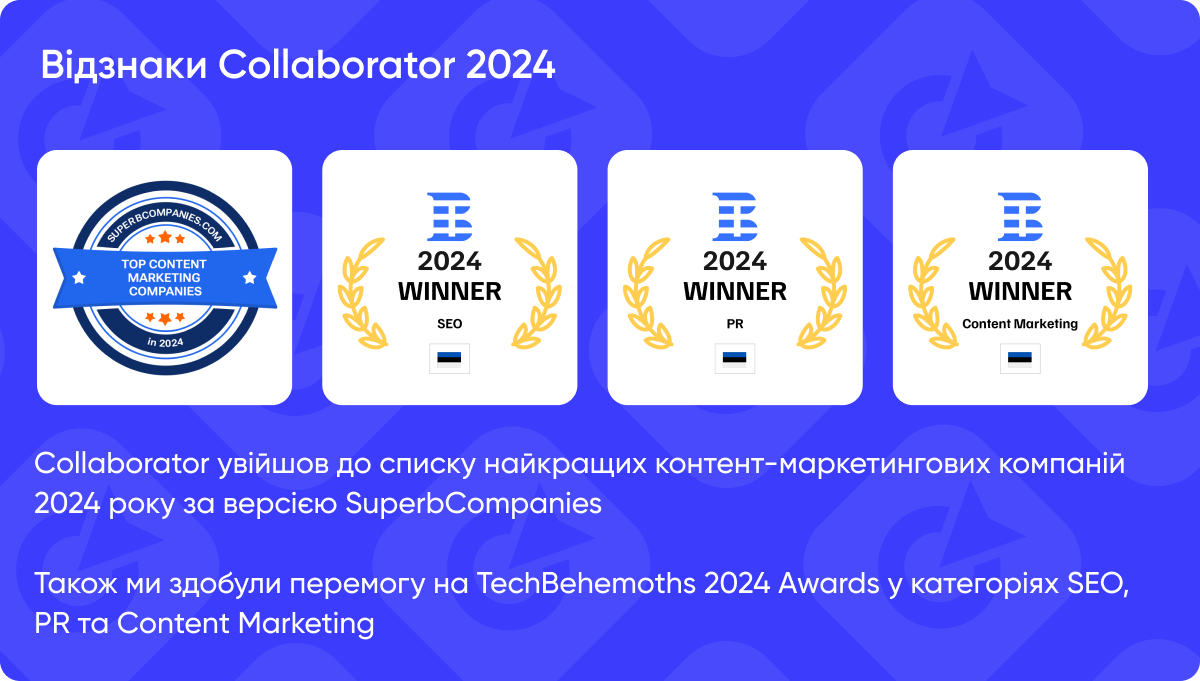 Відзнаки Collaborator 2024

SUPERBCOMPANIES.COM

TOP CONTENT MARKETING COMPANIES

in 2024

2024 WINNER

SEO

2024 WINNER

PR

2024 WINNER

Content Marketing

Collaborator увійшов до списку найкращих контент-маркетингових компаній 2024 року за версією SuperbCompanies

Також ми здобули перемогу на TechBehemoths 2024 Awards у категоріях SEO, PR та Content Marketing